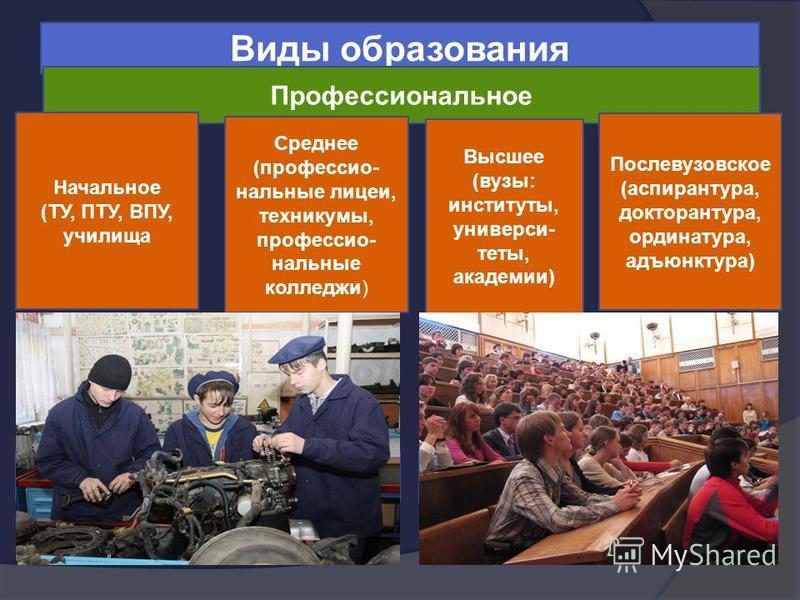 Виды образования

Профессиональное

Начальное (ТУ, ПТУ, ВПУ, училища

Среднее (профессиональные лицеи, техникумы, профессиональные колледжи)

Высшее (вузы: институты, университеты, академии)

Послевузовское (аспирантура, докторантура, ординатура, адъюнктура)

MyShared